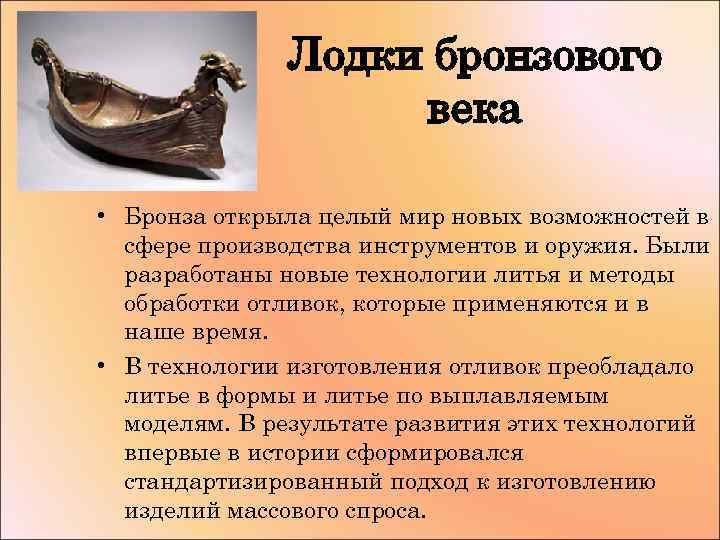 Лодки бронзового века

• Бронза открыла целый мир новых возможностей в сфере производства инструментов и оружия. Были разработаны новые технологии литья и методы обработки отливок, которые применяются и в наше время.

• В технологии изготовления отливок преобладало литье в формы и литье по выплавляемым моделям. В результате развития этих технологий впервые в истории сформировался стандартизированный подход к изготовлению изделий массового спроса.